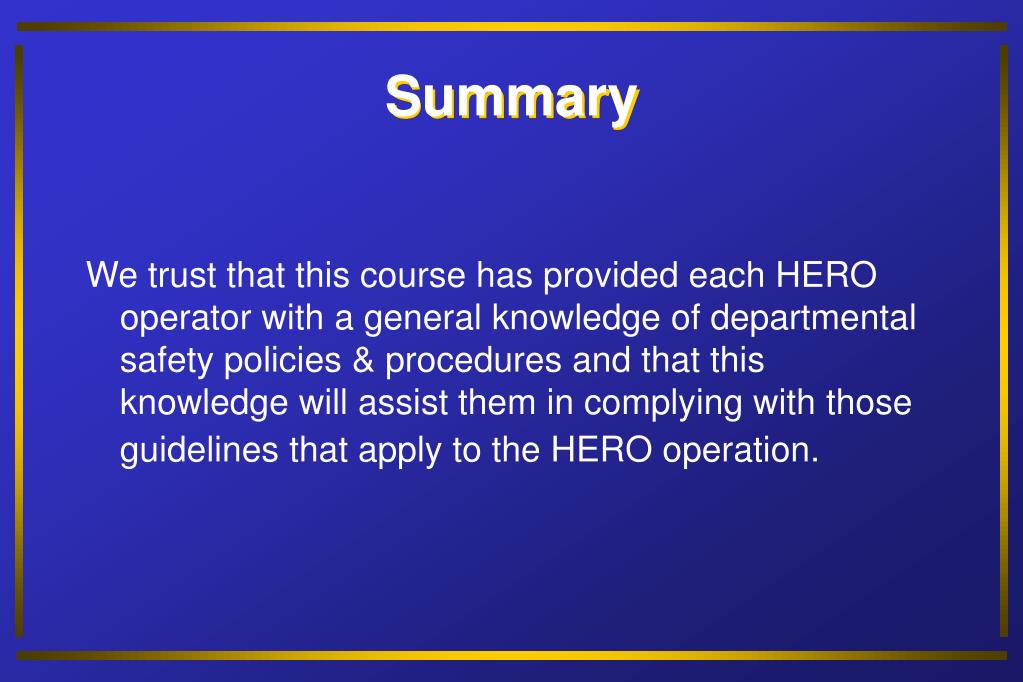 Summary

We trust that this course has provided each HERO operator with a general knowledge of departmental safety policies & procedures and that this knowledge will assist them in complying with those guidelines that apply to the HERO operation.